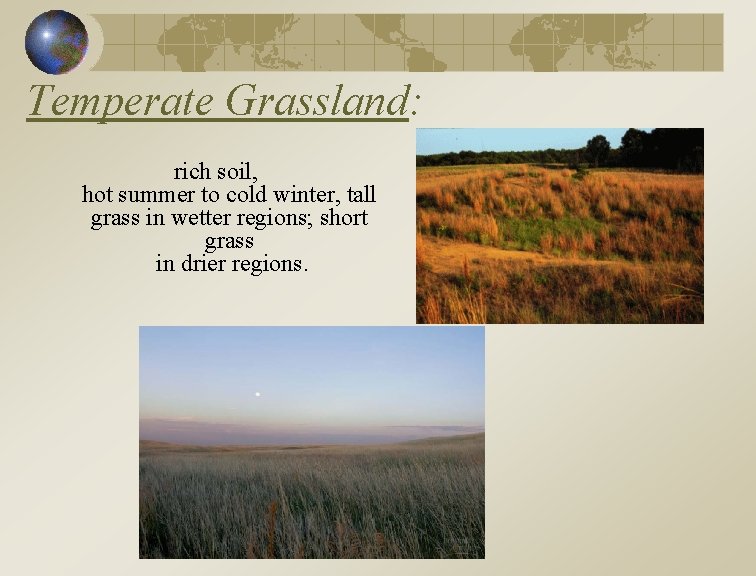 Temperate Grassland:

rich soil,
hot summer to cold winter, tall grass in wetter regions; short grass
in drier regions.